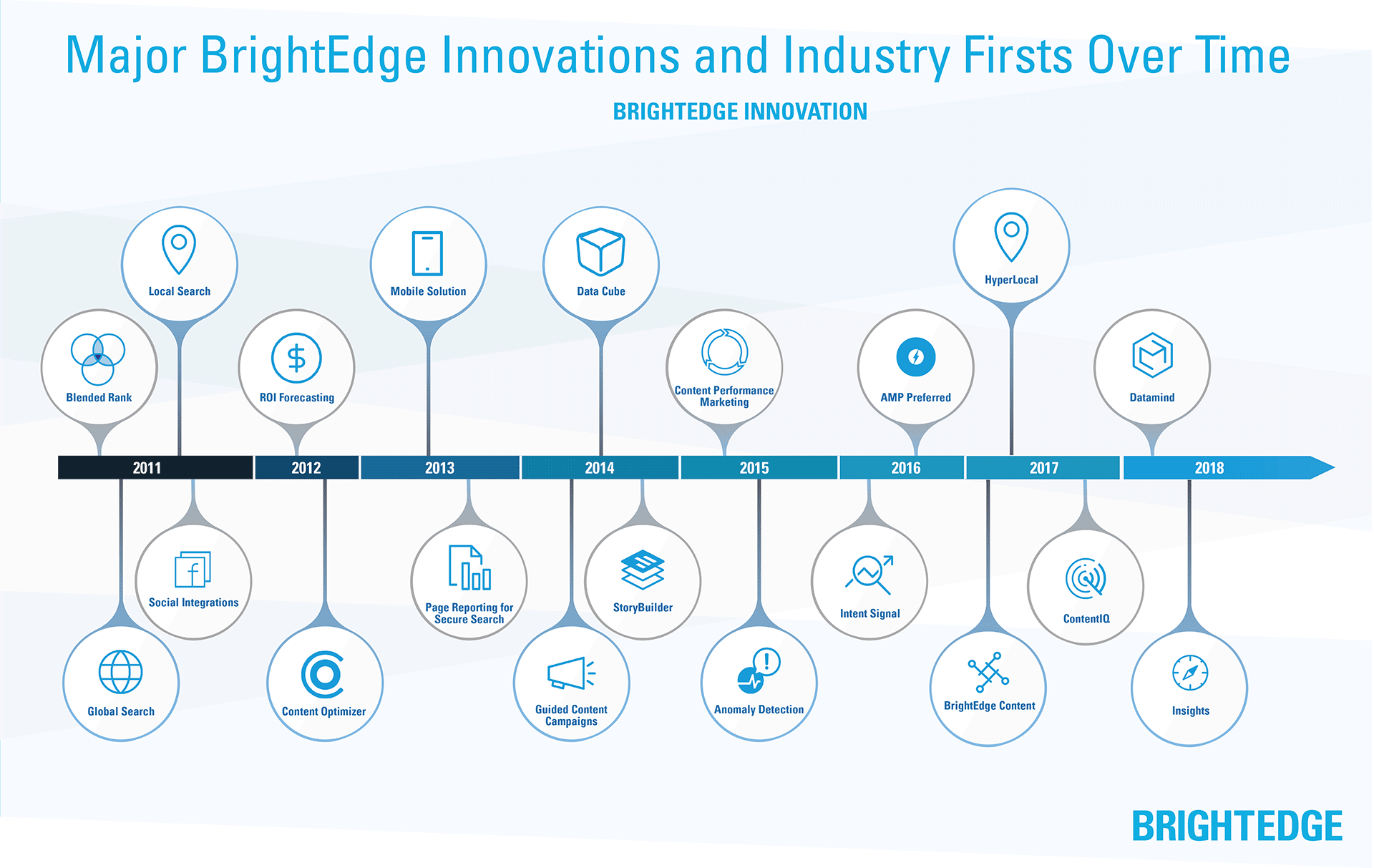 Major BrightEdge Innovations and Industry Firsts Over Time

BRIGHTEDGE INNOVATION

Local Search

Mobile Solution

Data Cube

HyperLocal

Blended Rank

ROI Forecasting

Content Performance Marketing

AMP Preferred

Datamind

2011

2012

2013

2014

2015

2016

2017

2018

Social Integrations

Page Reporting for Secure Search

StoryBuilder

Intent Signal

ContentIQ

Global Search

Content Optimizer

Guided Content Campaigns

Anomaly Detection

BrightEdge Content

Insights

BRIGHTEDGE